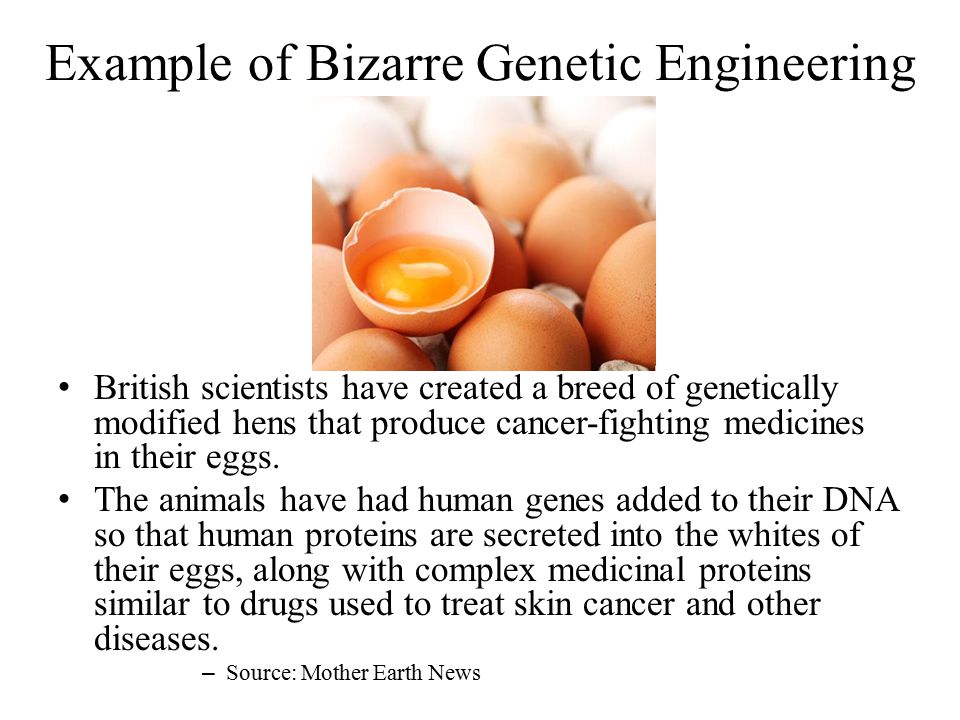 Example of Bizarre Genetic Engineering

• British scientists have created a breed of genetically modified hens that produce cancer-fighting medicines in their eggs.

• The animals have had human genes added to their DNA so that human proteins are secreted into the whites of their eggs, along with complex medicinal proteins similar to drugs used to treat skin cancer and other diseases.

– Source: Mother Earth News